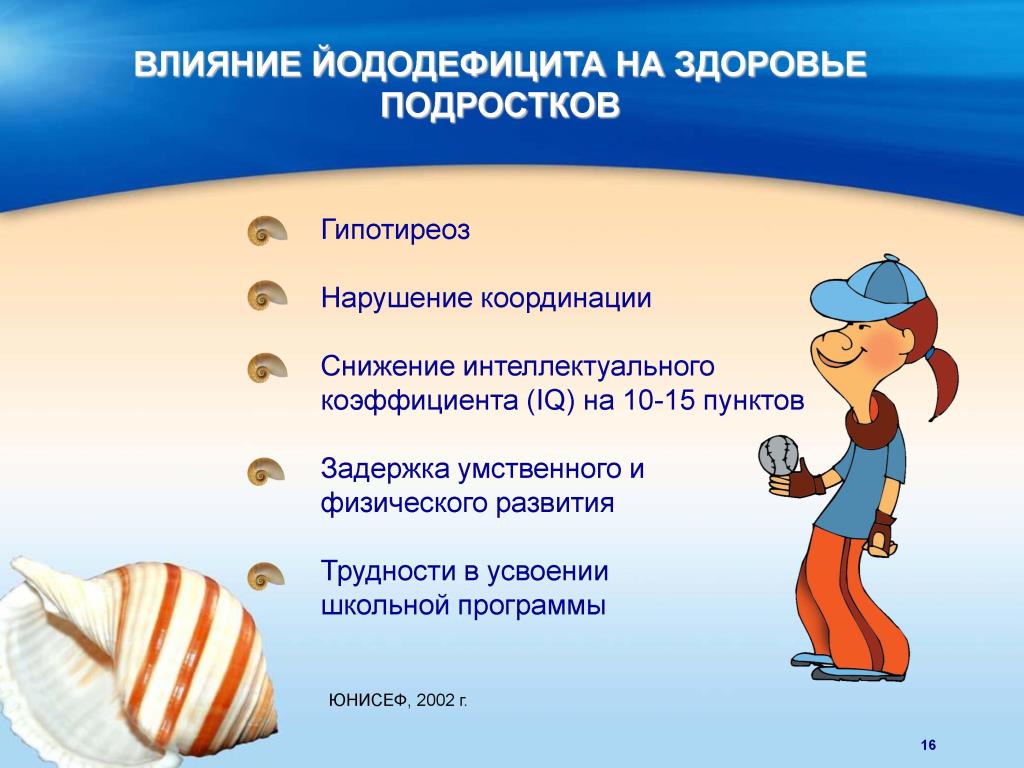 ВЛИЯНИЕ ЙОДОДЕФИЦИТА НА ЗДОРОВЬЕ ПОДРОСТКОВ

Гипотиреоз

Нарушение координации

Снижение интеллектуального коэффициента (IQ) на 10-15 пунктов

Задержка умственного и физического развития

Трудности в усвоении школьной программы

ЮНИСЕФ, 2002 г.

16